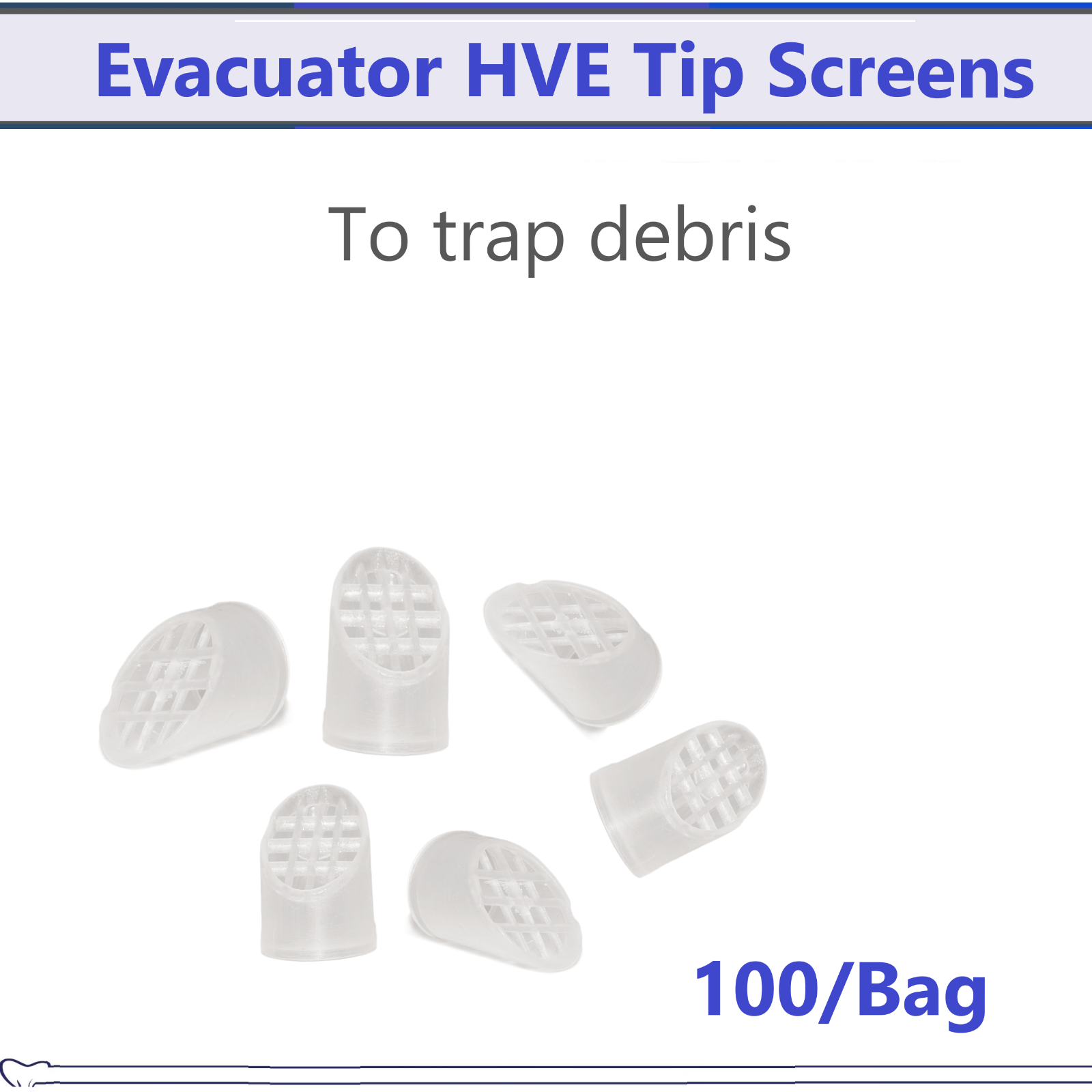 Evacuator HVE Tip Screens

To trap debris

100/Bag